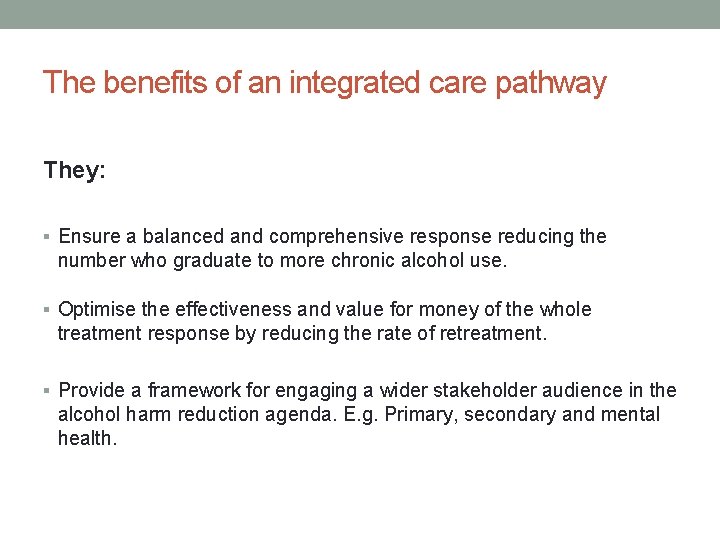 The benefits of an integrated care pathway

They:

▪ Ensure a balanced and comprehensive response reducing the number who graduate to more chronic alcohol use.

▪ Optimise the effectiveness and value for money of the whole treatment response by reducing the rate of retreatment.

▪ Provide a framework for engaging a wider stakeholder audience in the alcohol harm reduction agenda. E.g. Primary, secondary and mental health.